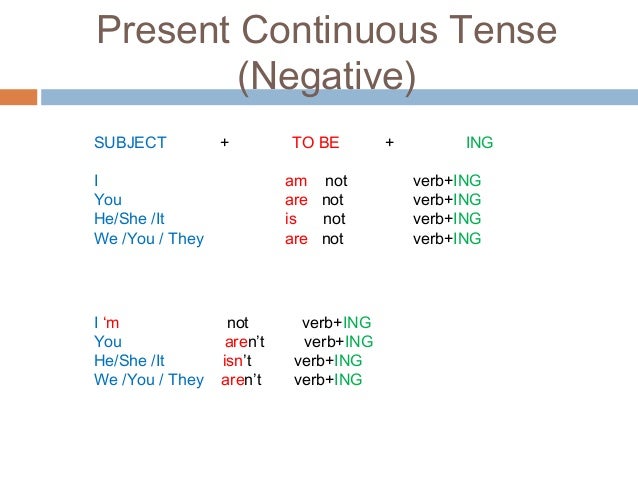 Present Continuous Tense (Negative)

SUBJECT + TO BE + ING

I am not verb+ING
You are not verb+ING
He/She /It is not verb+ING
We /You / They are not verb+ING

I ‘m not verb+ING
You aren’t verb+ING
He/She /It isn’t verb+ING
We /You / They aren’t verb+ING